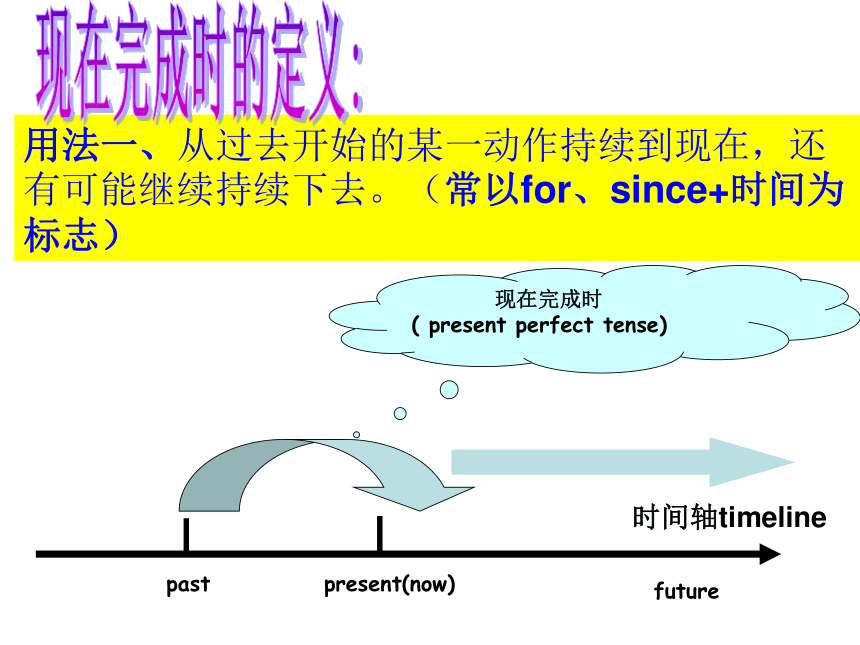 现在完成时的定义：

用法一、从过去开始的某一动作持续到现在，还有可能继续持续下去。（常以for、since+时间为标志）

现在完成时
( present perfect tense)

时间轴timeline

past

present(now)

future